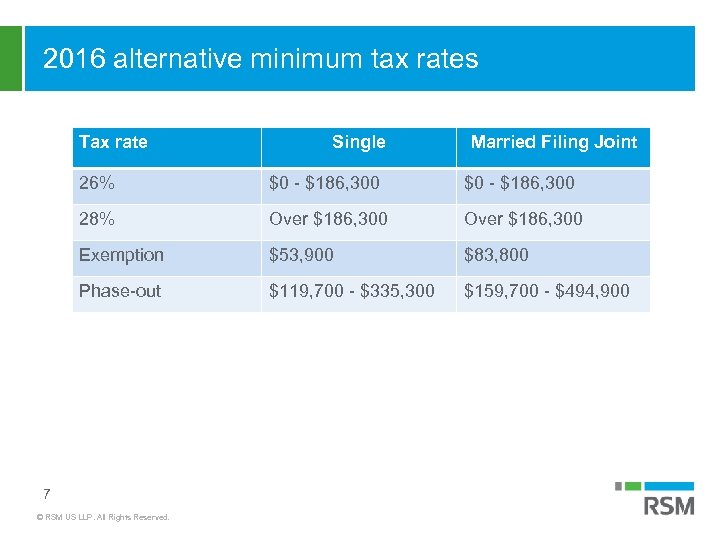 2016 alternative minimum tax rates

| Tax rate | Single | Married Filing Joint |
|---|---|---|
| 26% | \$0 - \$186,300 | \$0 - \$186,300 |
| 28% | Over \$186,300 | Over \$186,300 |
| Exemption | \$53,900 | \$83,800 |
| Phase-out | \$119,700 - \$335,300 | \$159,700 - \$494,900 |

7

© RSM US LLP. All Rights Reserved.

RSM